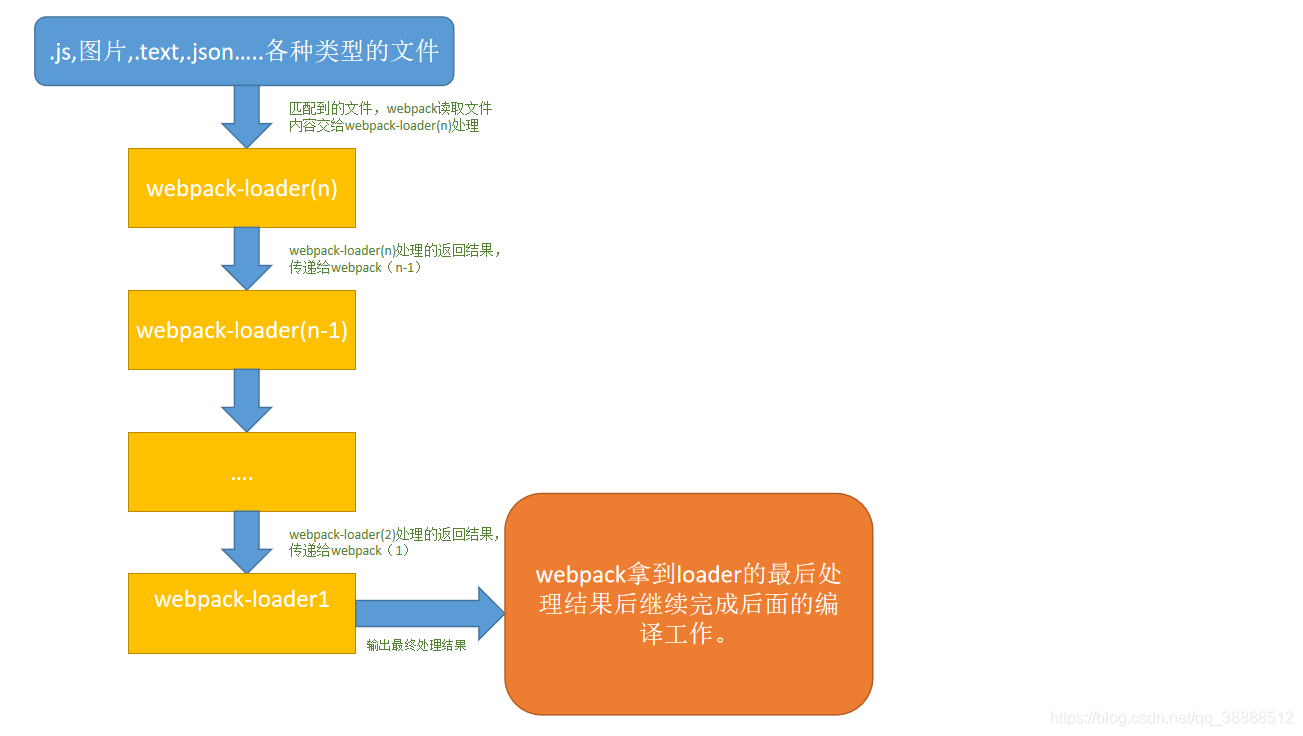 .js,图片,.text,.json.....各种类型的文件

匹配到的文件，webpack读取文件内容交给webpack-loader(n)处理

webpack-loader(n)

webpack-loader(n)处理的返回结果，传递给webpack（n-1）

webpack-loader(n-1)

....

webpack-loader(2)处理的返回结果，传递给webpack（1）

webpack-loader1

输出最终处理结果

webpack拿到loader的最后处理结果后继续完成后面的编译工作。

https://blog.csdn.net/qq_38888512